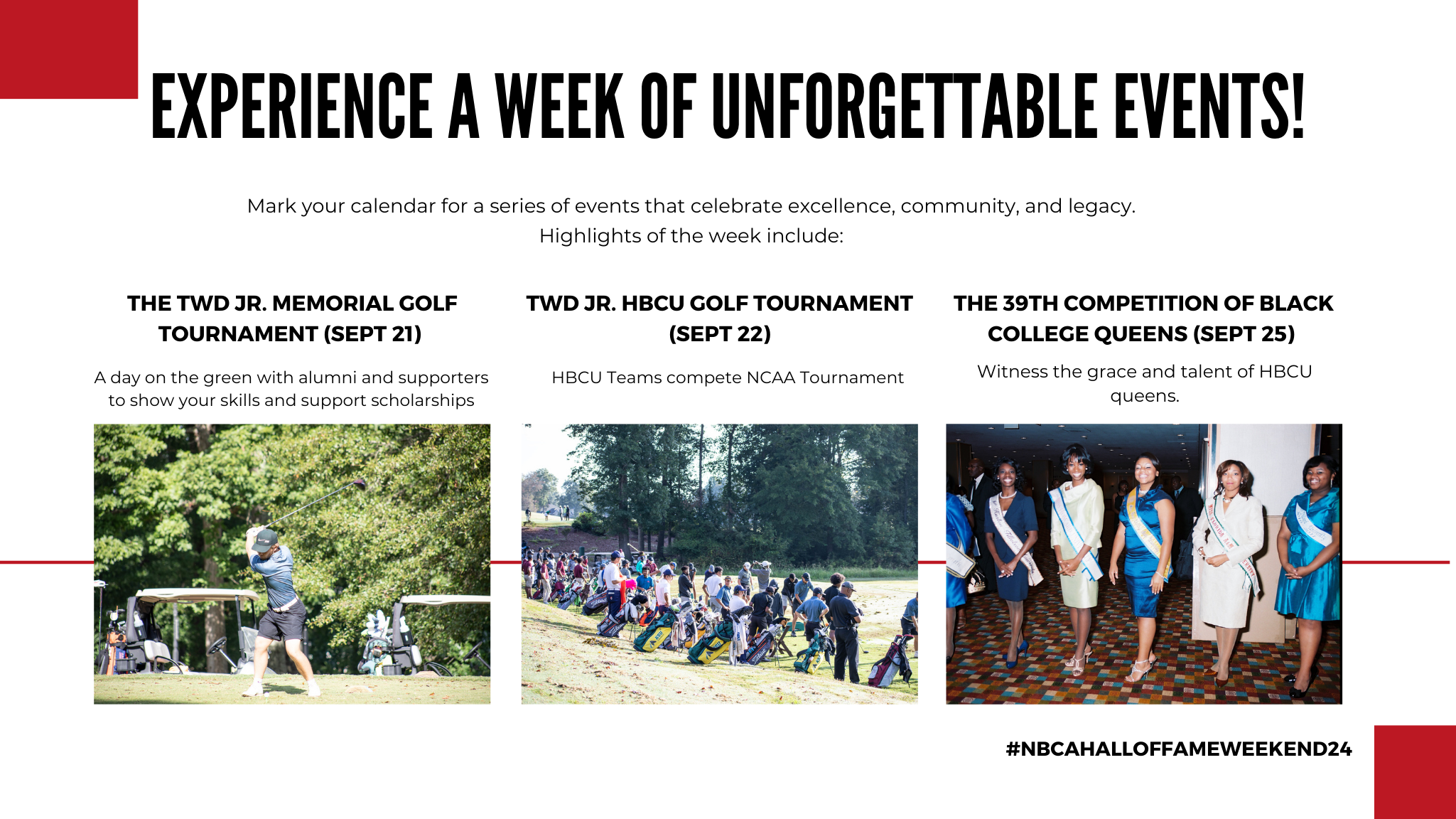 EXPERIENCE A WEEK OF UNFORGETTABLE EVENTS!

Mark your calendar for a series of events that celebrate excellence, community, and legacy. Highlights of the week include:

THE TWD JR. MEMORIAL GOLF TOURNAMENT (SEPT 21)

A day on the green with alumni and supporters to show your skills and support scholarships

TWD JR. HBCU GOLF TOURNAMENT (SEPT 22)

HBCU Teams compete NCAA Tournament

THE 39TH COMPETITION OF BLACK COLLEGE QUEENS (SEPT 25)

Witness the grace and talent of HBCU queens.

#NBCAHALLOFFAMEWEEKEND24